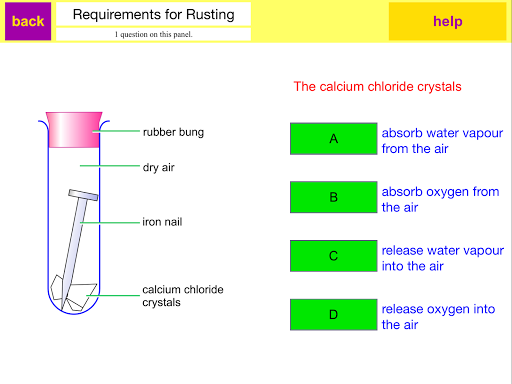 back

Requirements for Rusting

1 question on this panel.

help

rubber bung

dry air

iron nail

calcium chloride crystals

The calcium chloride crystals

A absorb water vapour from the air

B absorb oxygen from the air

C release water vapour into the air

D release oxygen into the air